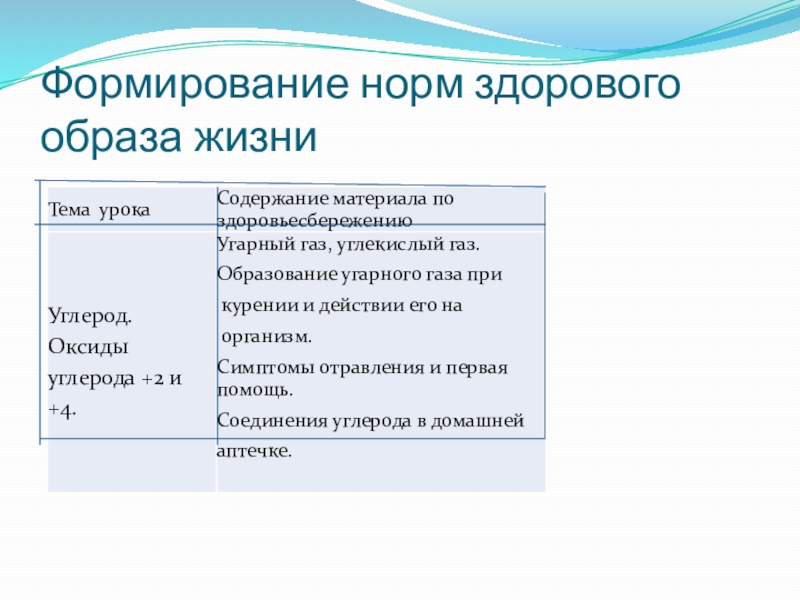 Формирование норм здорового образа жизни

| Тема урока | Содержание материала по здоровьесбережению |
|---|---|
| Углерод. Оксиды углерода +2 и +4. | Угарный газ, углекислый газ. Образование угарного газа при курении и действии его на организм. Симптомы отравления и первая помощь. Соединения углерода в домашней аптечке. |